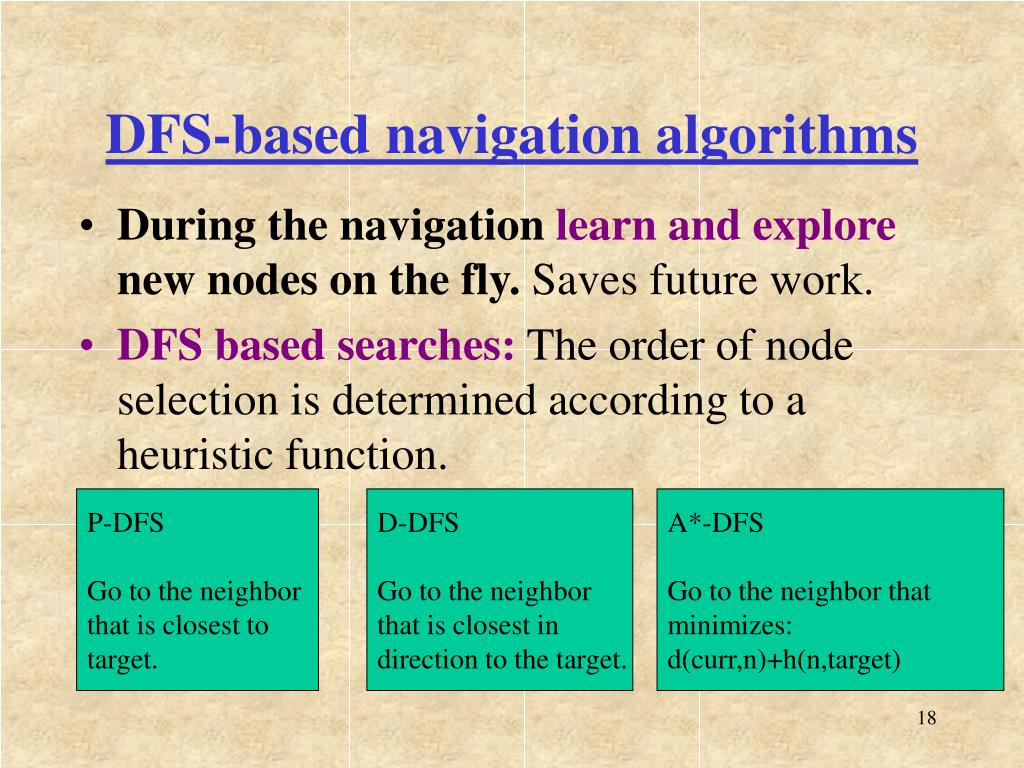 DFS-based navigation algorithms

• During the navigation learn and explore new nodes on the fly. Saves future work.
• DFS based searches: The order of node selection is determined according to a heuristic function.

P-DFS

Go to the neighbor that is closest to target.

D-DFS

Go to the neighbor that is closest in direction to the target.

A*-DFS

Go to the neighbor that minimizes: d(curr,n)+h(n,target)

18